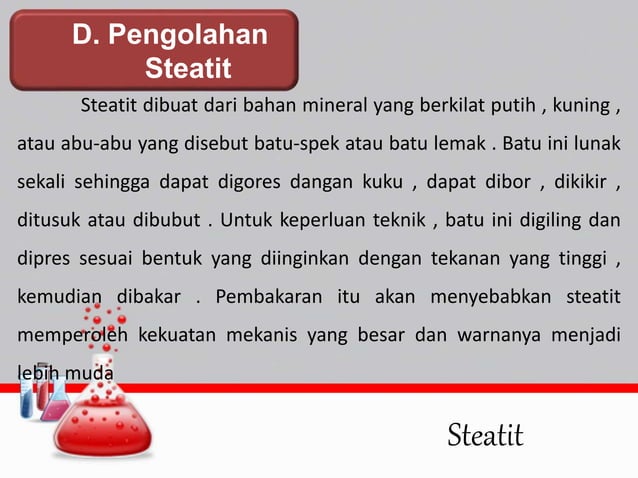 D. Pengolahan Steatit

Steatit dibuat dari bahan mineral yang berkilat putih , kuning , atau abu-abu yang disebut batu-spek atau batu lemak . Batu ini lunak sekali sehingga dapat digores dangan kuku , dapat dibor , dikikir , ditusuk atau dibubut . Untuk keperluan teknik , batu ini digiling dan dipres sesuai bentuk yang diinginkan dengan tekanan yang tinggi , kemudian dibakar . Pembakaran itu akan menyebabkan steatit memperoleh kekuatan mekanis yang besar dan warnanya menjadi lebih muda

Steatit